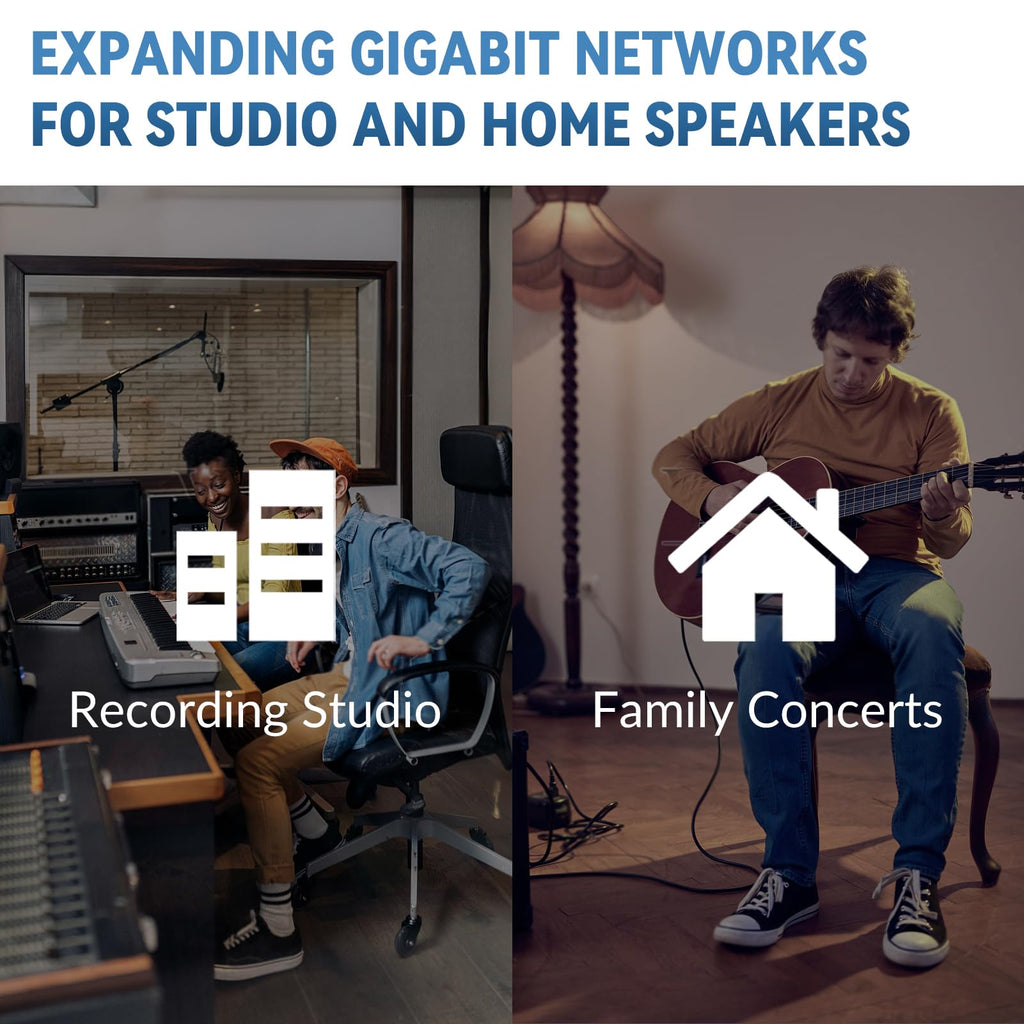 EXPANDING GIGABIT NETWORKS FOR STUDIO AND HOME SPEAKERS

Recording Studio

Family Concerts